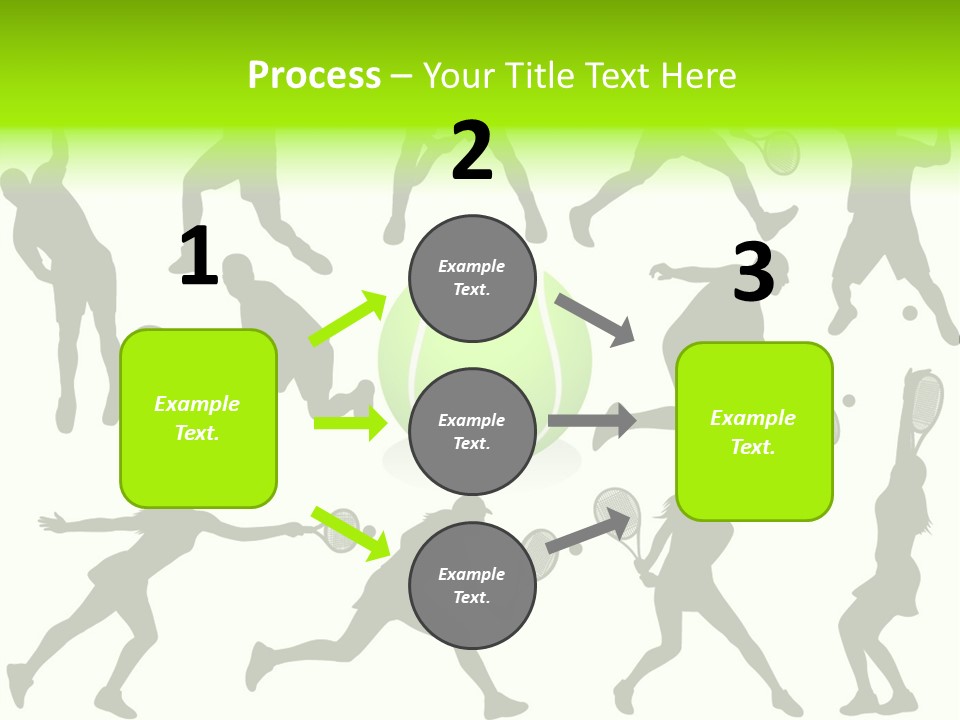 Process – Your Title Text Here

1

Example Text.

2

Example Text.

Example Text.

Example Text.

3

Example Text.